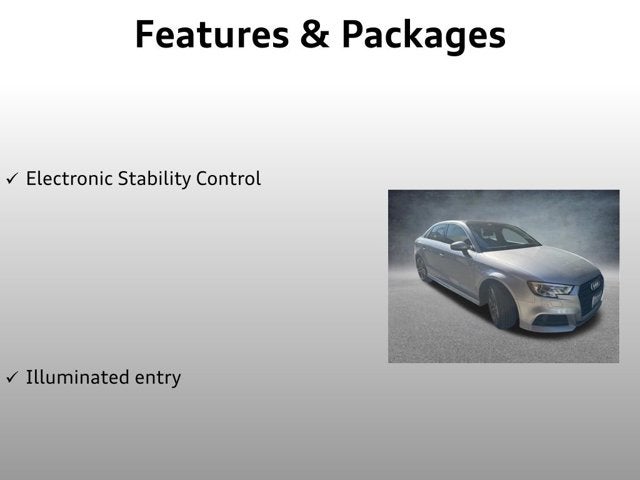 Features & Packages

✓ Electronic Stability Control

✓ Illuminated entry